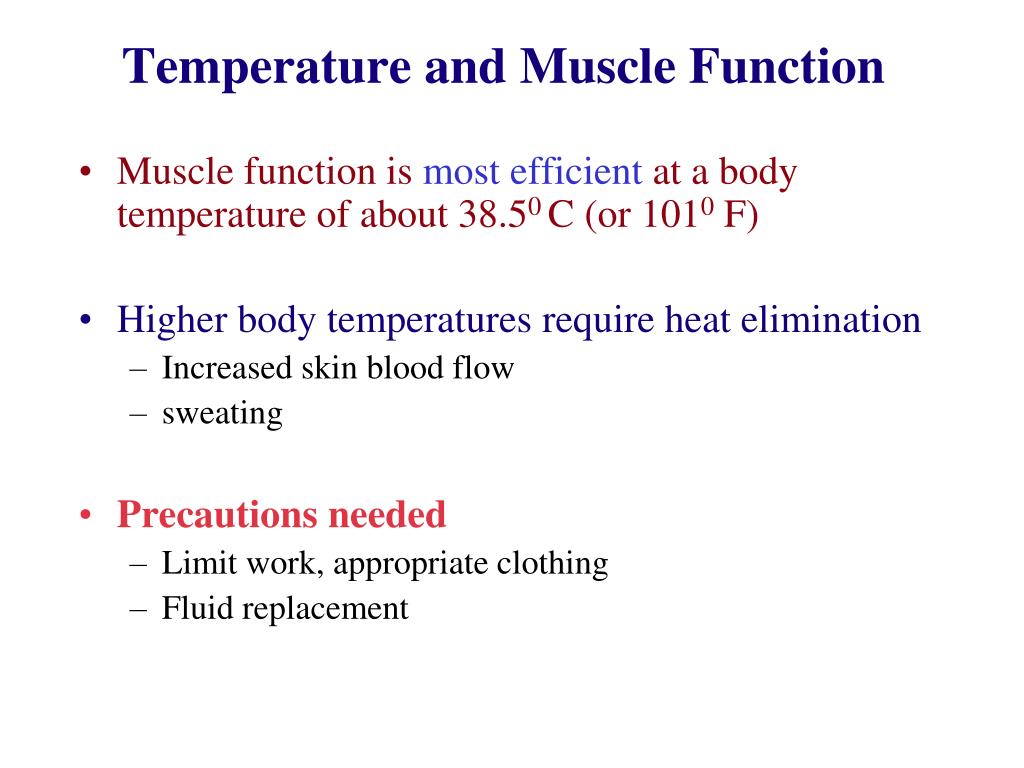 Temperature and Muscle Function

• Muscle function is most efficient at a body temperature of about $38.5^0$ C (or $101^0$ F)

• Higher body temperatures require heat elimination
– Increased skin blood flow
– sweating

• Precautions needed
– Limit work, appropriate clothing
– Fluid replacement